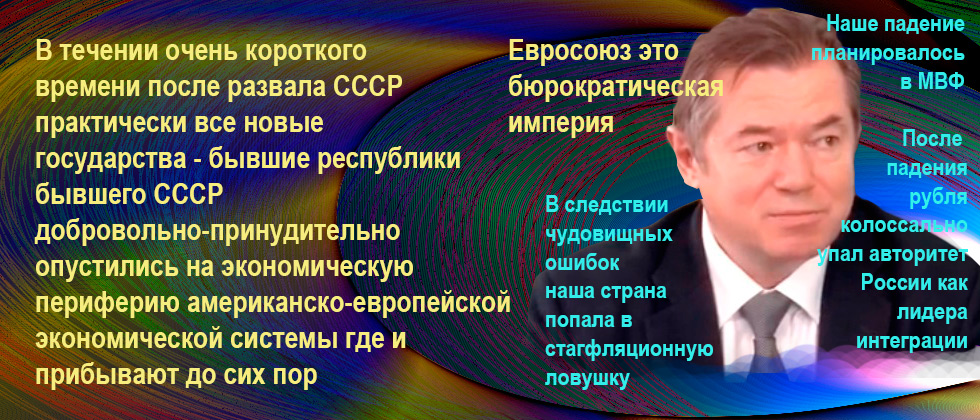 В течении очень короткого времени после развала СССР практически все новые государства - бывшие республики бывшего СССР добровольно-принудительно опустились на экономическую периферию американско-европейской экономической системы где и прибывают до сих пор

Евросоюз это бюрократическая империя

В следствии чудовищных ошибок наша страна попала в стагфляционную ловушку

Наше падение планировалось в МВФ

После падения рубля колоссально упал авторитет России как лидера интеграции